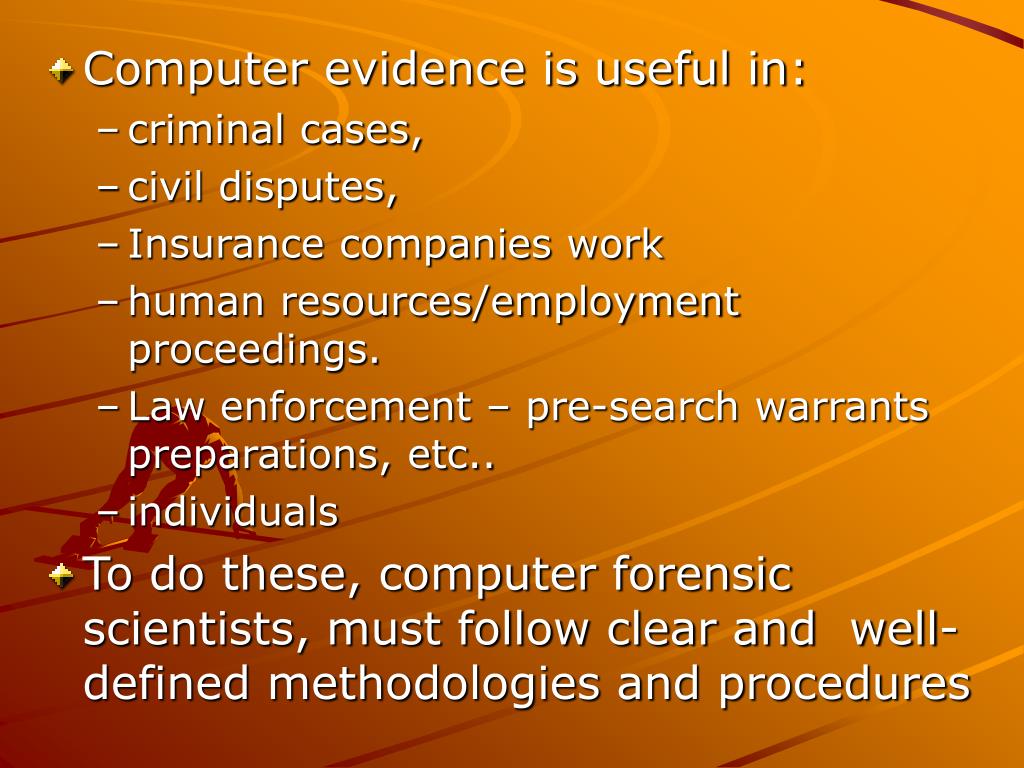 Computer evidence is useful in:
– criminal cases,
– civil disputes,
– Insurance companies work
– human resources/employment proceedings.
– Law enforcement – pre-search warrants preparations, etc..
– individuals

To do these, computer forensic scientists, must follow clear and well-defined methodologies and procedures